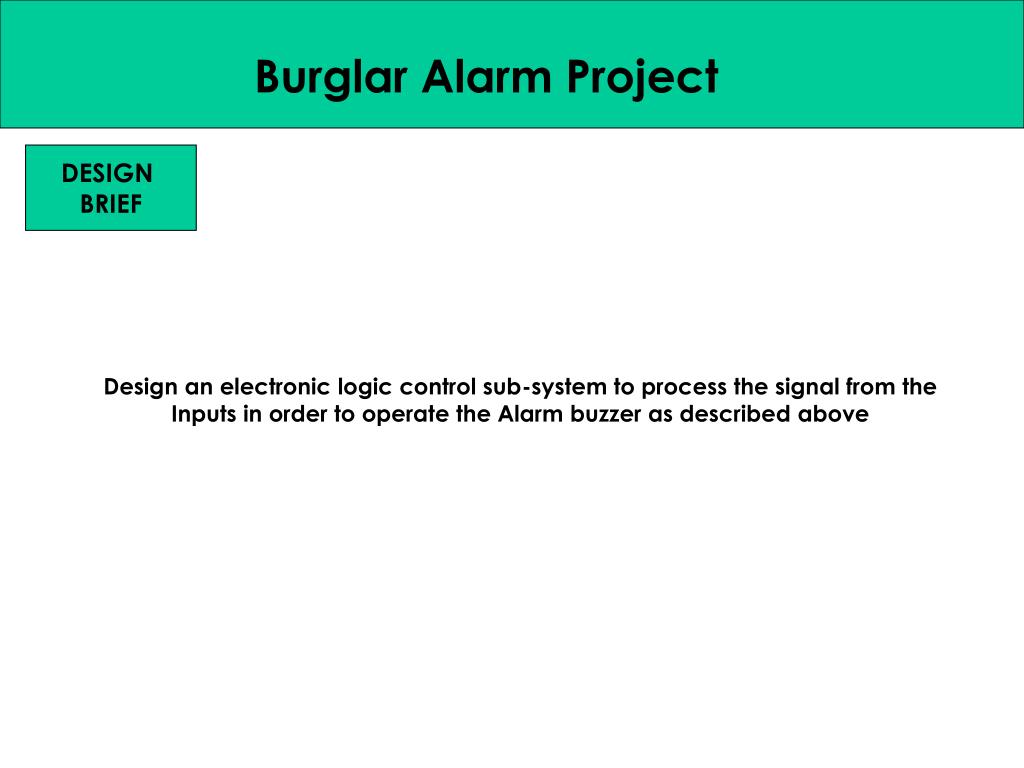 Burglar Alarm Project

DESIGN BRIEF

Design an electronic logic control sub-system to process the signal from the Inputs in order to operate the Alarm buzzer as described above